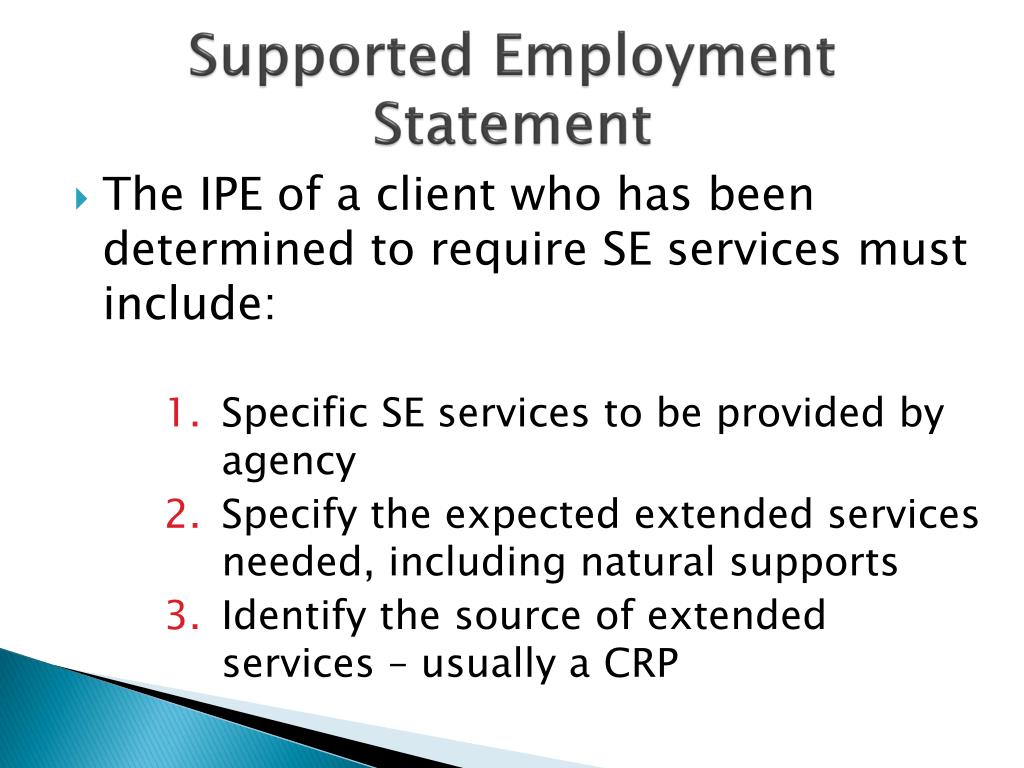 Supported Employment Statement

The IPE of a client who has been determined to require SE services must include:

1. Specific SE services to be provided by agency
2. Specify the expected extended services needed, including natural supports
3. Identify the source of extended services – usually a CRP